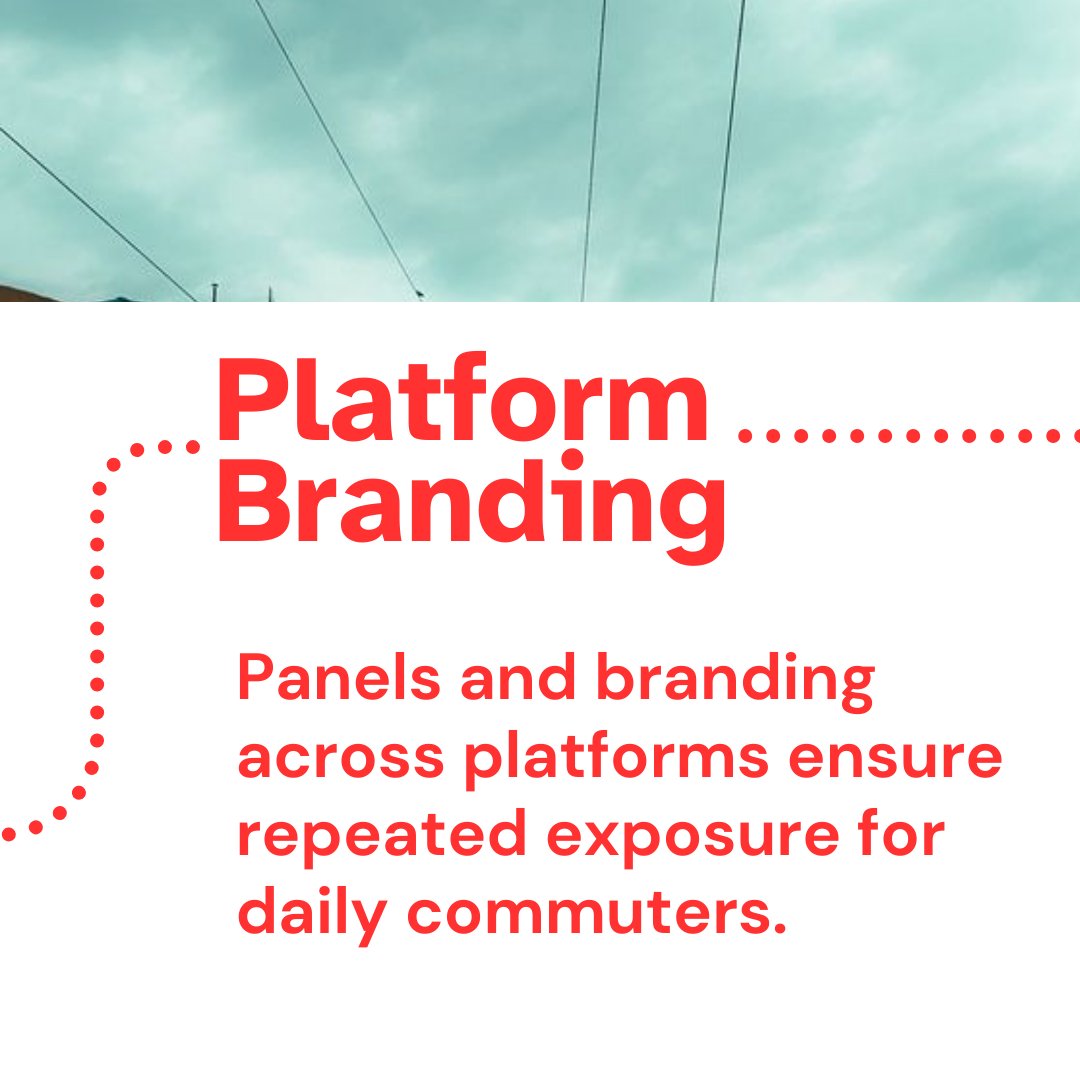 Platform Branding

Panels and branding across platforms ensure repeated exposure for daily commuters.